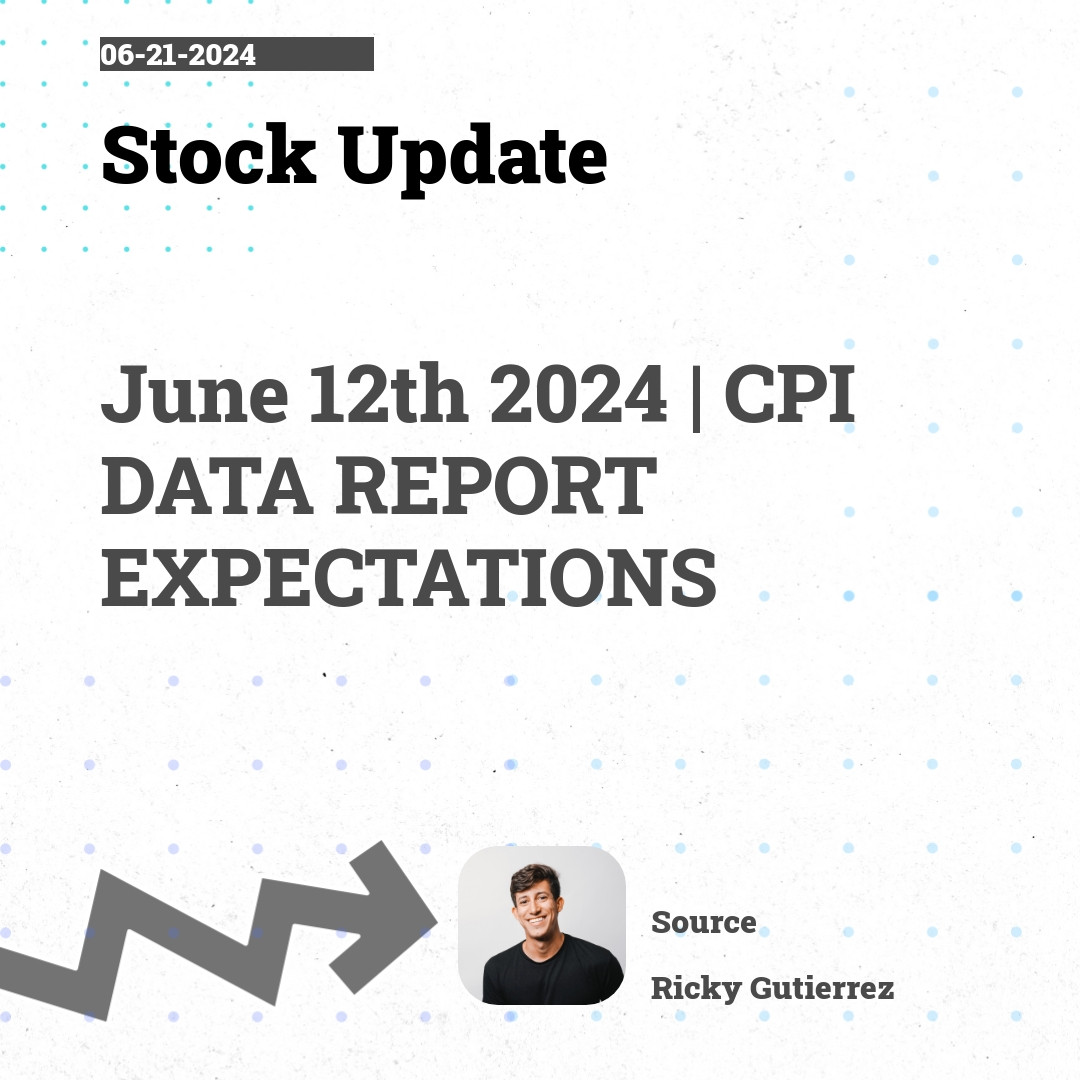 06-21-2024

Stock Update

June 12th 2024 | CPI DATA REPORT EXPECTATIONS

Source

Ricky Gutierrez